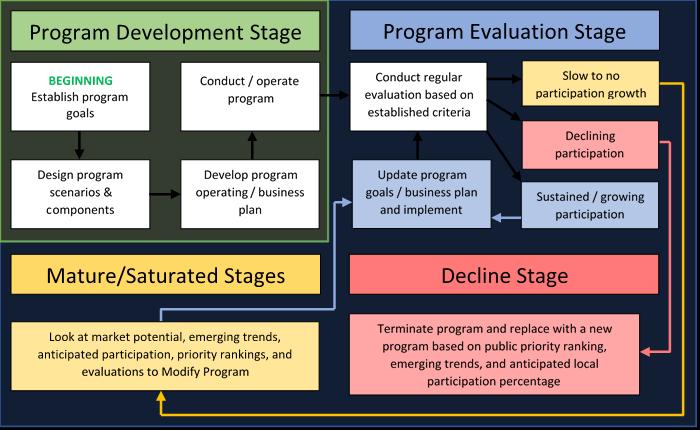 Program Development Stage

BEGINNING
Establish program goals

Conduct / operate program

Design program scenarios & components

Develop program operating / business plan

Program Evaluation Stage

Conduct regular evaluation based on established criteria

Slow to no participation growth

Declining participation

Update program goals / business plan and implement

Sustained / growing participation

Mature/Saturated Stages

Look at market potential, emerging trends, anticipated participation, priority rankings, and evaluations to Modify Program

Decline Stage

Terminate program and replace with a new program based on public priority ranking, emerging trends, and anticipated local participation percentage